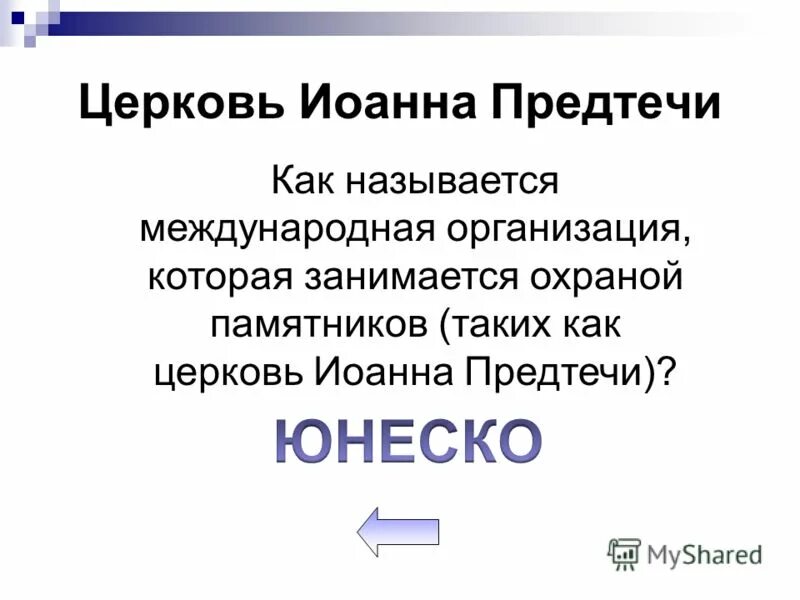 Церковь Иоанна Предтечи

Как называется международная организация, которая занимается охраной памятников (таких как церковь Иоанна Предтечи)?

ЮНЕСКО

MyShared